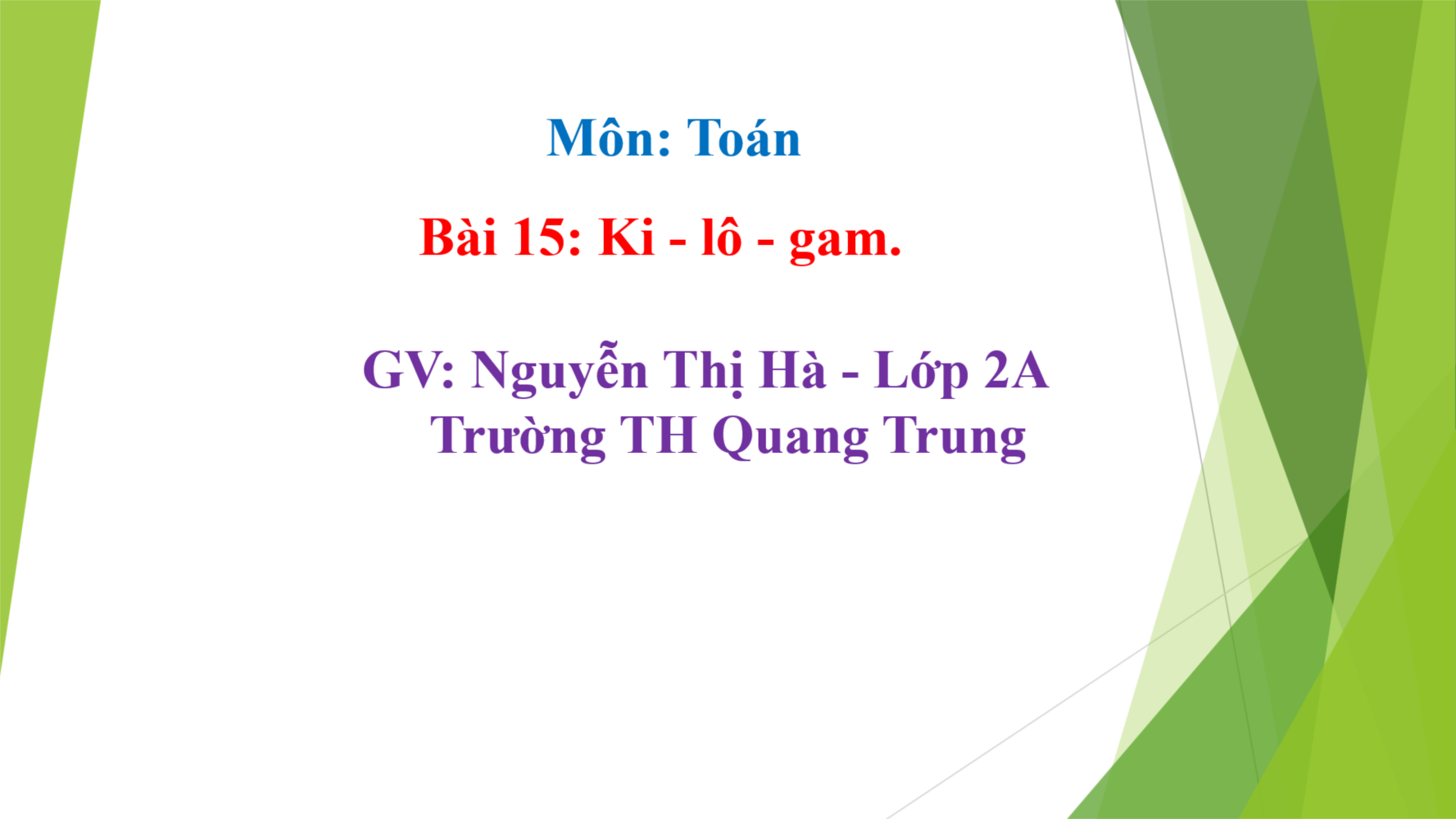 Môn: Toán

Bài 15: Ki - lô - gam.

GV: Nguyễn Thị Hà - Lớp 2A
Trường TH Quang Trung